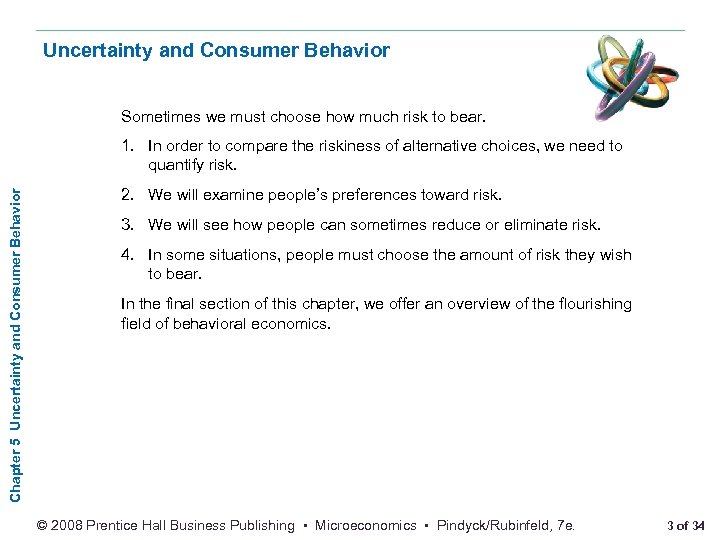 Uncertainty and Consumer Behavior

Sometimes we must choose how much risk to bear.

1. In order to compare the riskiness of alternative choices, we need to quantify risk.

2. We will examine people's preferences toward risk.

3. We will see how people can sometimes reduce or eliminate risk.

4. In some situations, people must choose the amount of risk they wish to bear.

In the final section of this chapter, we offer an overview of the flourishing field of behavioral economics.

Chapter 5 Uncertainty and Consumer Behavior

© 2008 Prentice Hall Business Publishing • Microeconomics • Pindyck/Rubinfeld, 7e.

3 of 34